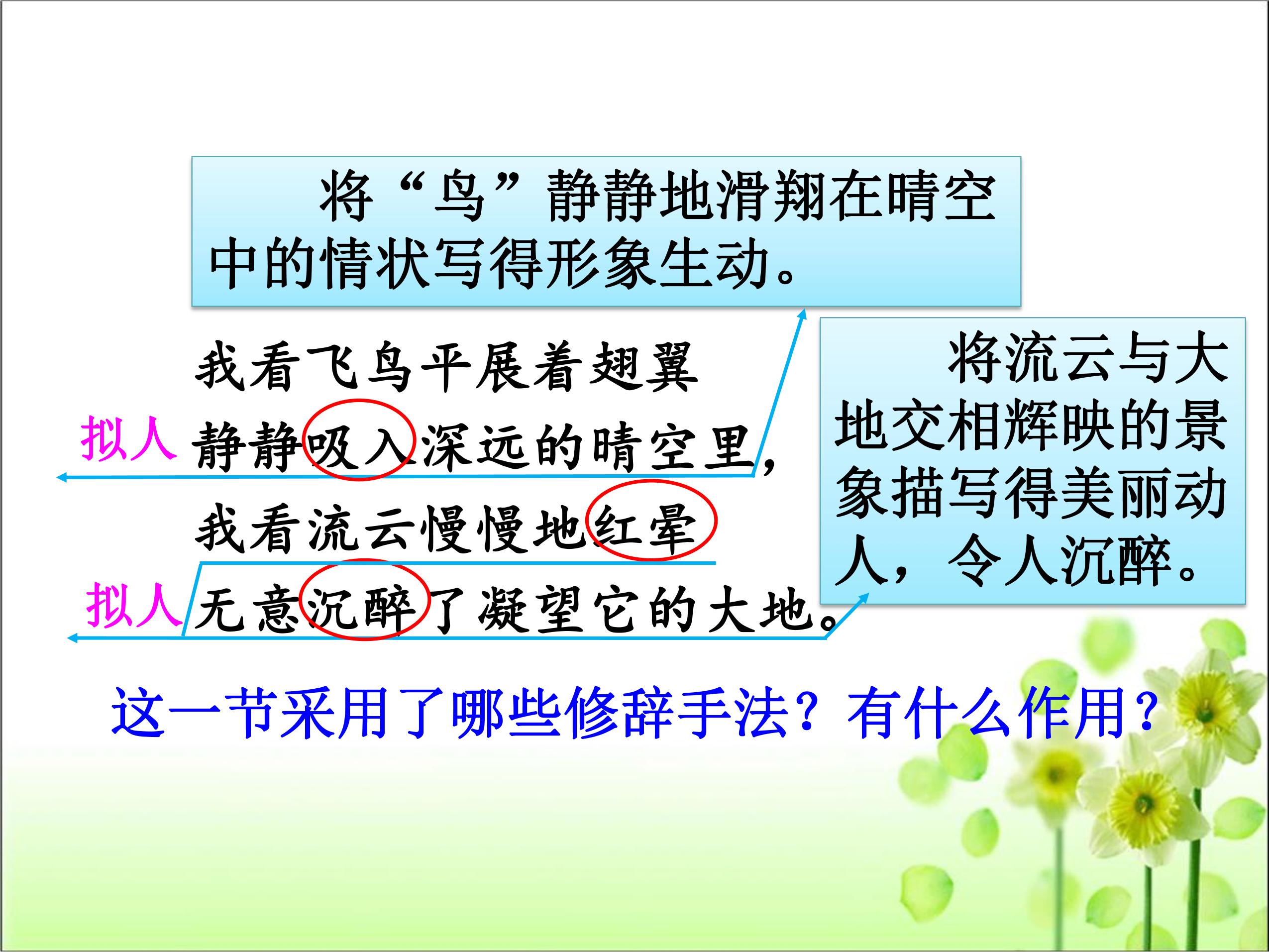 将“鸟”静静地滑翔在晴空中的情状写得形象生动。

我看飞鸟平展着翅翼

拟人 静静吸入深远的晴空里，

我看流云慢慢地红晕

拟人 无意沉醉了凝望它的大地。

将流云与大地交相辉映的景象描写得美丽动人，令人沉醉。

这一节采用了哪些修辞手法？有什么作用？